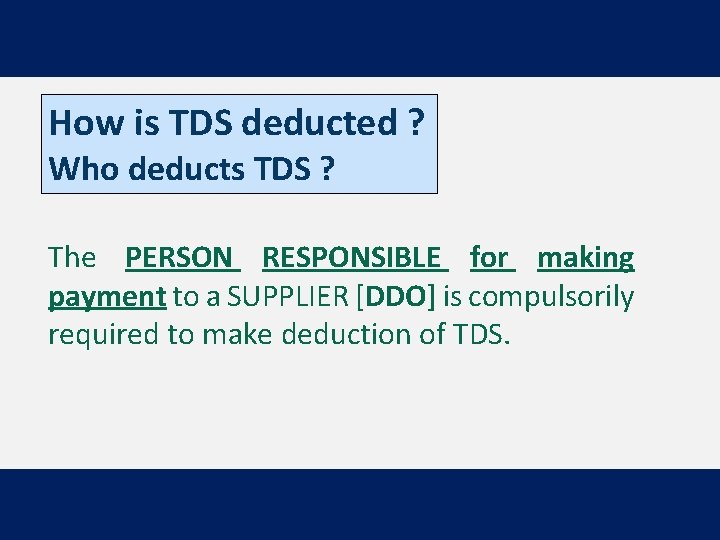 How is TDS deducted ?
Who deducts TDS ?

The PERSON RESPONSIBLE for making payment to a SUPPLIER [DDO] is compulsorily required to make deduction of TDS.